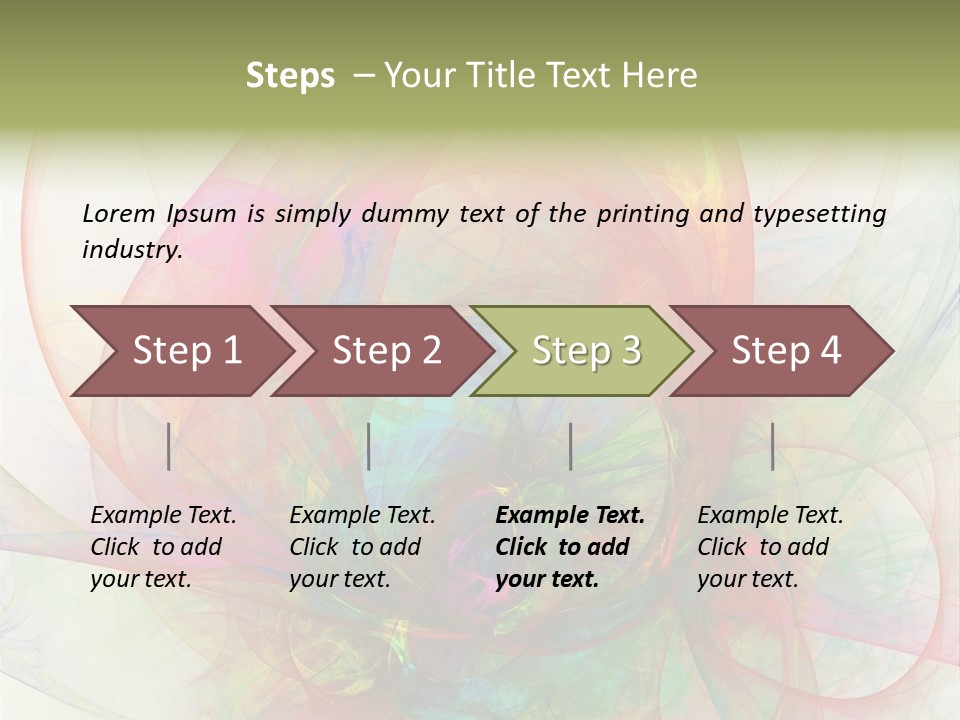 Steps – Your Title Text Here

Lorem Ipsum is simply dummy text of the printing and typesetting industry.

Step 1

Step 2

Step 3

Step 4

Example Text. Click to add your text.

Example Text. Click to add your text.

Example Text. Click to add your text.

Example Text. Click to add your text.